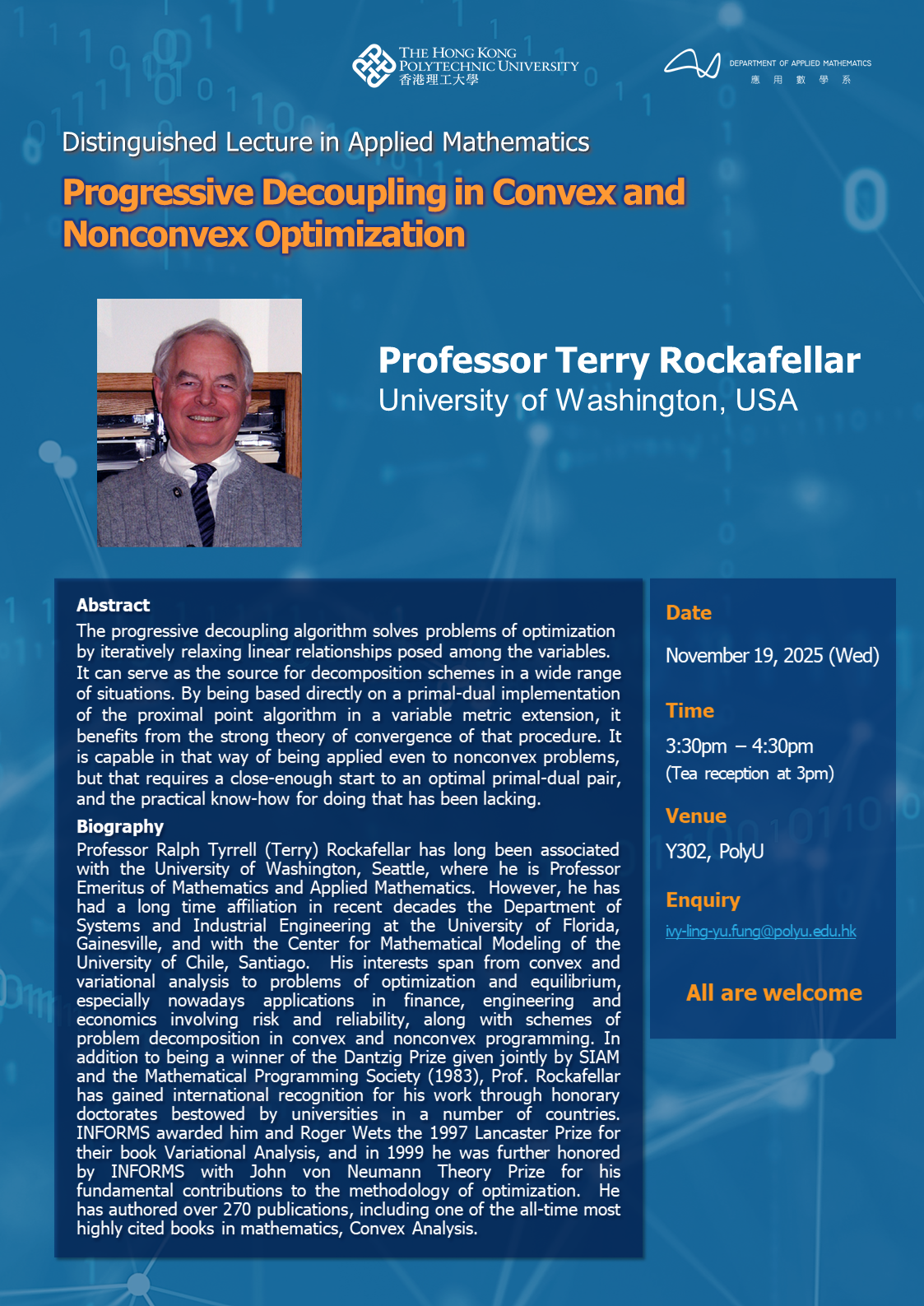 THE HONG KONG POLYTECHNIC UNIVERSITY
香港理工大學

DEPARTMENT OF APPLIED MATHEMATICS
應 用 數 學 系

Distinguished Lecture in Applied Mathematics

Progressive Decoupling in Convex and Nonconvex Optimization

Professor Terry Rockafellar
University of Washington, USA

Abstract
The progressive decoupling algorithm solves problems of optimization by iteratively relaxing linear relationships posed among the variables. It can serve as the source for decomposition schemes in a wide range of situations. By being based directly on a primal-dual implementation of the proximal point algorithm in a variable metric extension, it benefits from the strong theory of convergence of that procedure. It is capable in that way of being applied even to nonconvex problems, but that requires a close-enough start to an optimal primal-dual pair, and the practical know-how for doing that has been lacking.

Biography
Professor Ralph Tyrrell (Terry) Rockafellar has long been associated with the University of Washington, Seattle, where he is Professor Emeritus of Mathematics and Applied Mathematics. However, he has had a long time affiliation in recent decades the Department of Systems and Industrial Engineering at the University of Florida, Gainesville, and with the Center for Mathematical Modeling of the University of Chile, Santiago. His interests span from convex and variational analysis to problems of optimization and equilibrium, especially nowadays applications in finance, engineering and economics involving risk and reliability, along with schemes of problem decomposition in convex and nonconvex programming. In addition to being a winner of the Dantzig Prize given jointly by SIAM and the Mathematical Programming Society (1983), Prof. Rockafellar has gained international recognition for his work through honorary doctorates bestowed by universities in a number of countries. INFORMS awarded him and Roger Wets the 1997 Lancaster Prize for their book Variational Analysis, and in 1999 he was further honored by INFORMS with John von Neumann Theory Prize for his fundamental contributions to the methodology of optimization. He has authored over 270 publications, including one of the all-time most highly cited books in mathematics, Convex Analysis.

Date
November 19, 2025 (Wed)

Time
3:30pm – 4:30pm
(Tea reception at 3pm)

Venue
Y302, PolyU

Enquiry
ivy-ling-yu.fung@polyu.edu.hk

All are welcome